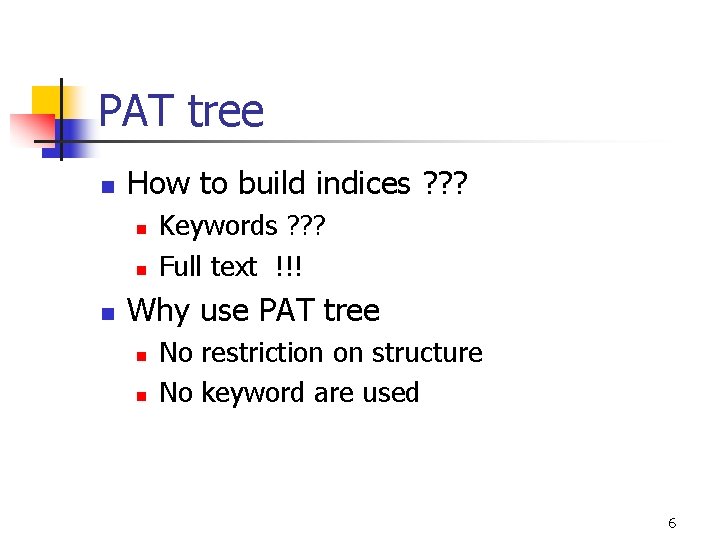 PAT tree

- How to build indices ???
  - Keywords ???
  - Full text !!!
- Why use PAT tree
  - No restriction on structure
  - No keyword are used

6